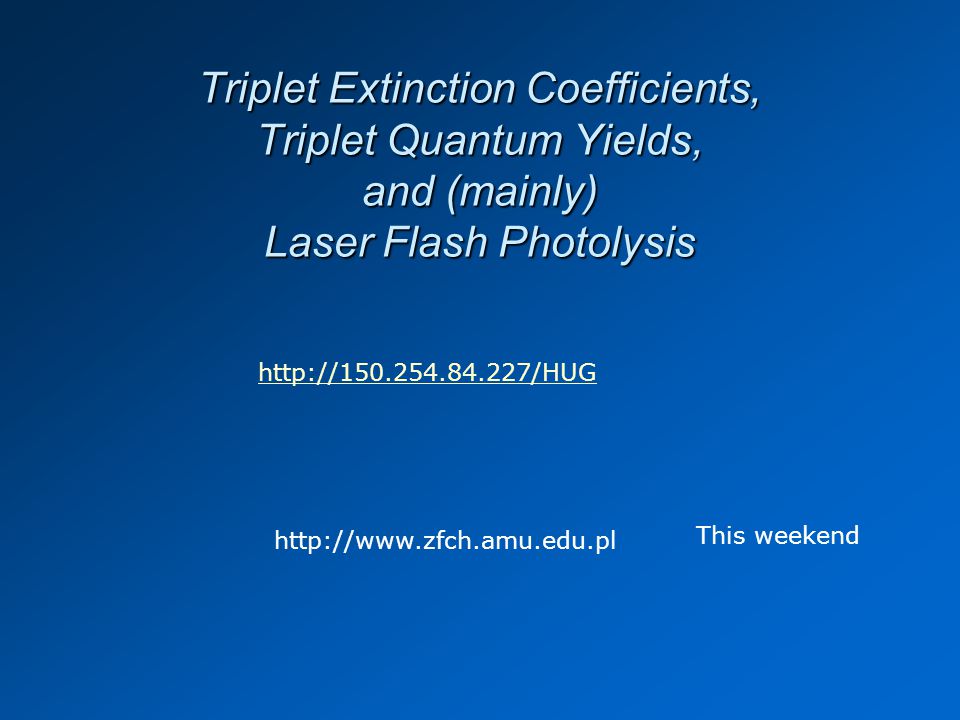 Triplet Extinction Coefficients, Triplet Quantum Yields, and (mainly) Laser Flash Photolysis

http://150.254.84.227/HUG

http://www.zfch.amu.edu.pl

This weekend